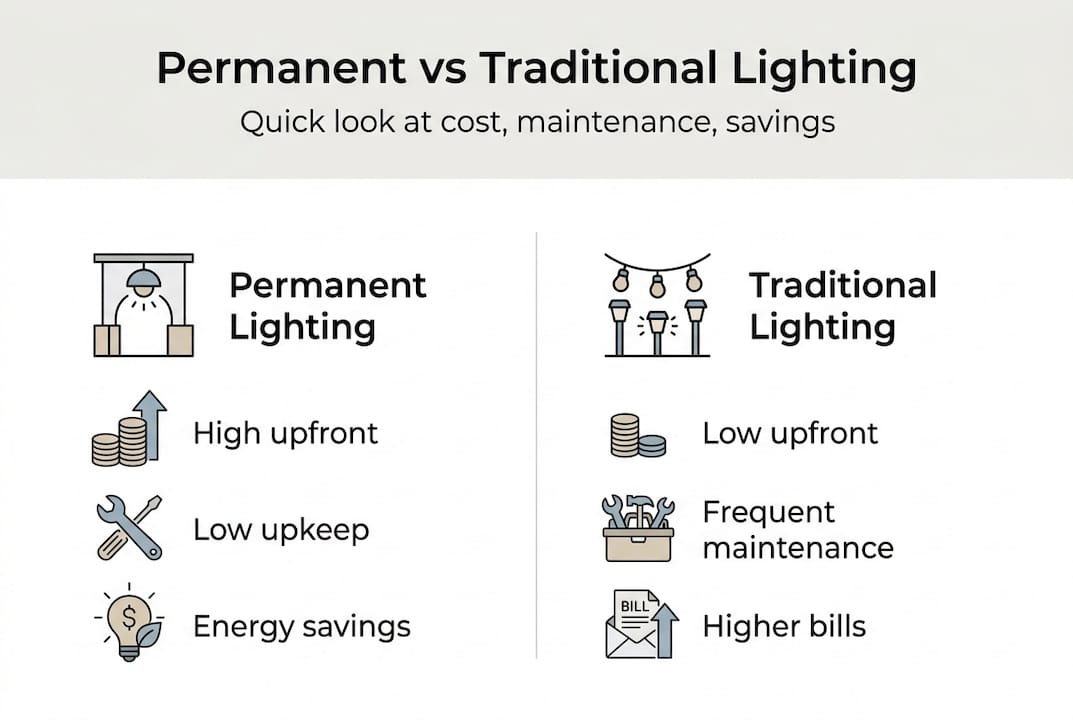 Permanent vs Traditional Lighting

Quick look at cost, maintenance, savings

Permanent Lighting

High upfront

Low upkeep

$

Energy savings

Traditional Lighting

Low upfront

Frequent maintenance

BILL

Higher bills